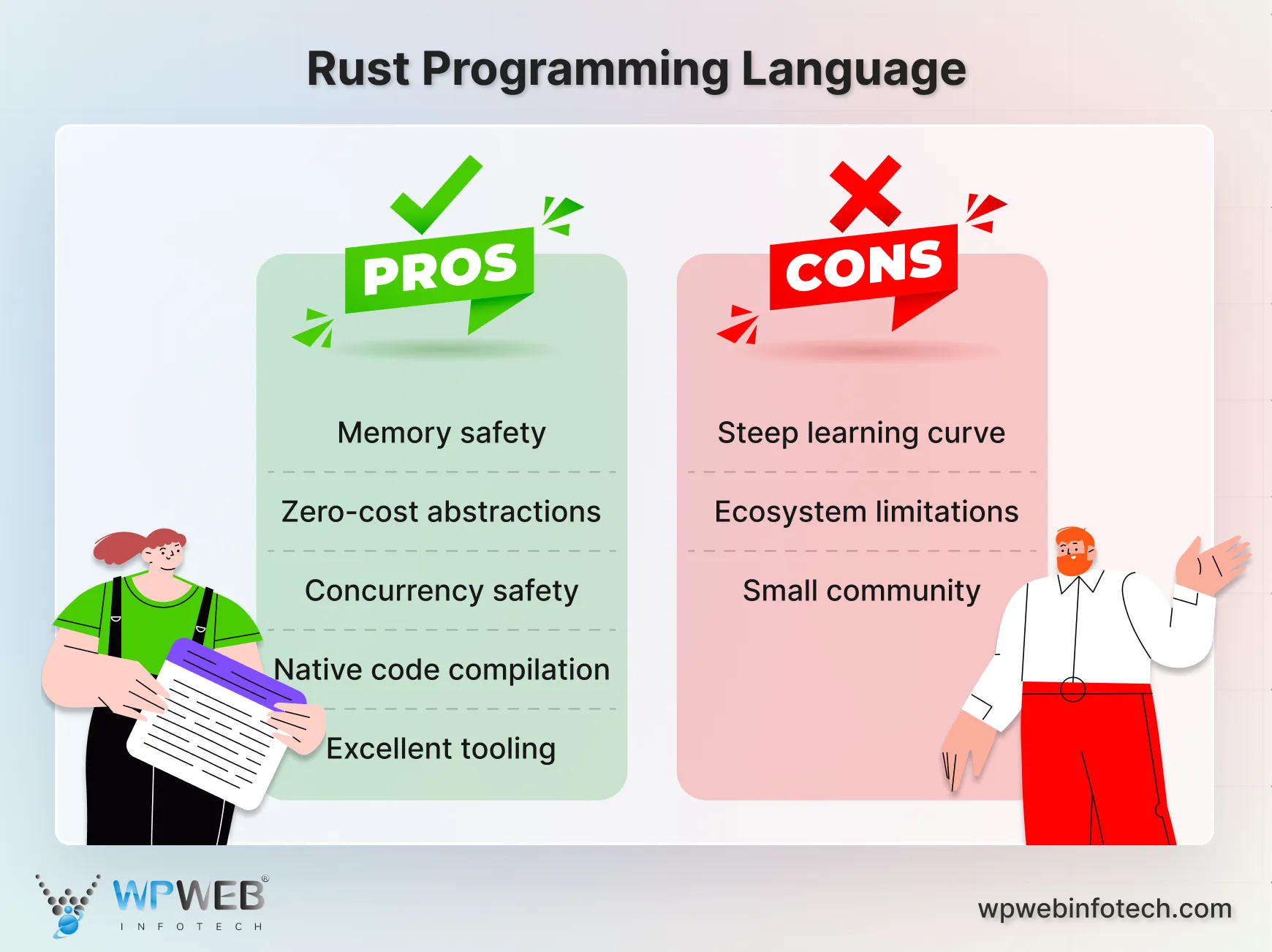 Rust Programming Language

PROS

Memory safety

Zero-cost abstractions

Concurrency safety

Native code compilation

Excellent tooling

CONS

Steep learning curve

Ecosystem limitations

Small community

WPWEB® INFOTECH

wpwebinfotech.com